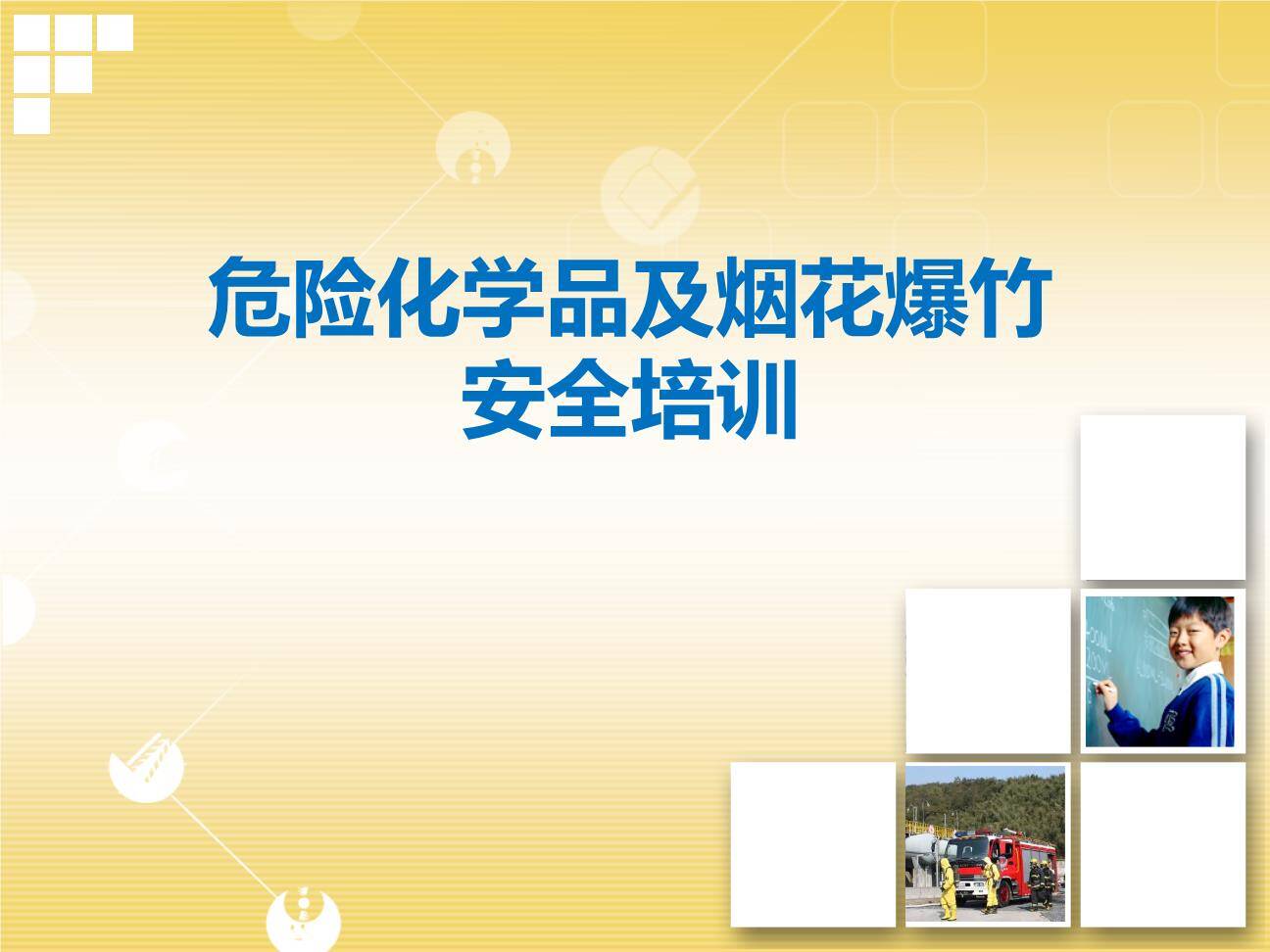 危险化学品及烟花爆竹
安全培训